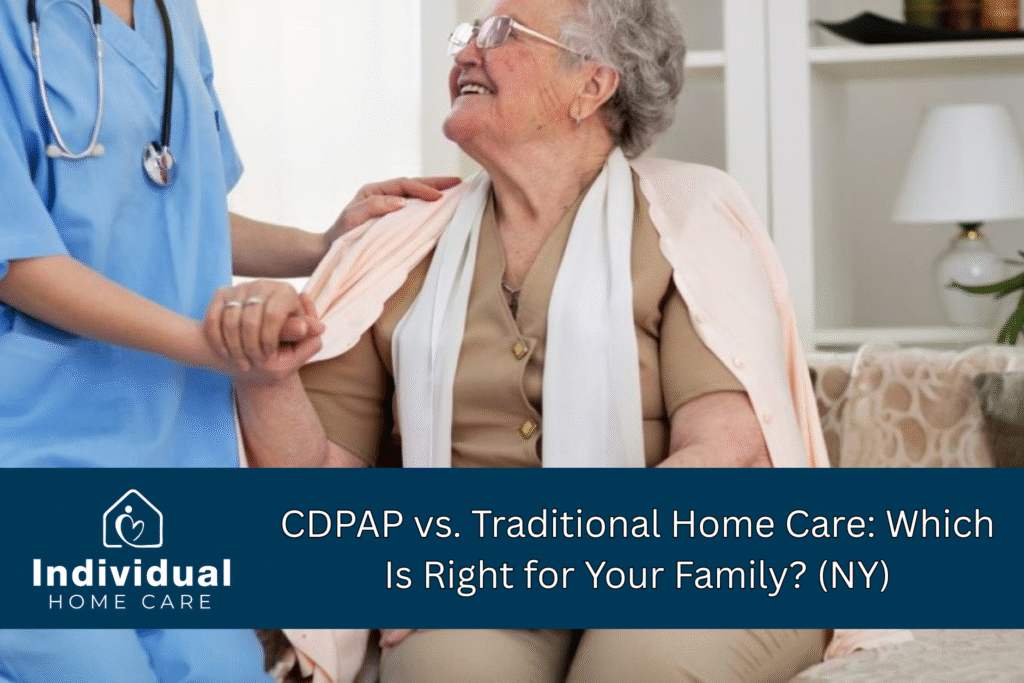 Individual
HOME CARE

CDPAP vs. Traditional Home Care: Which Is Right for Your Family? (NY)